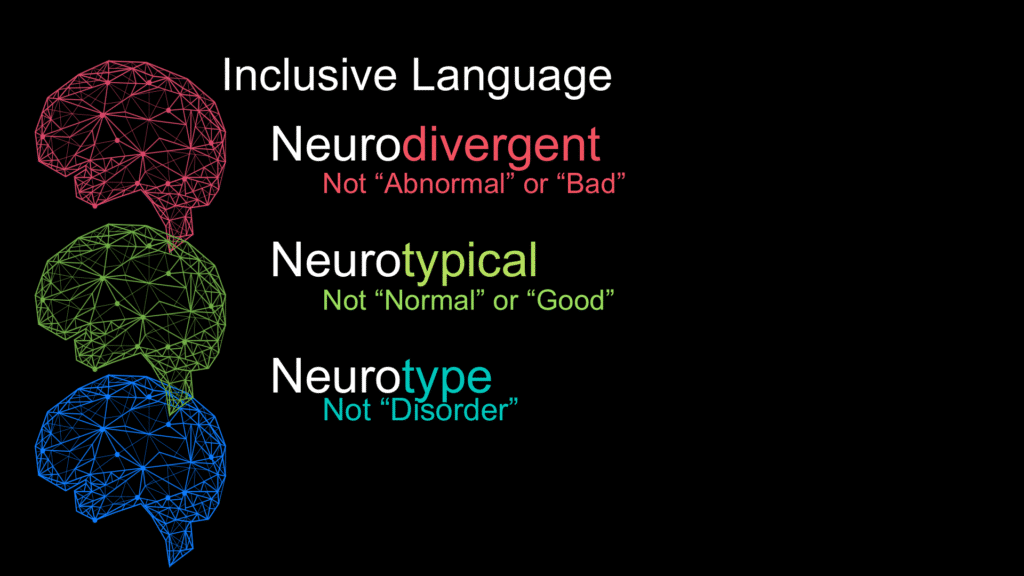 Inclusive Language

Neurodivergent
Not “Abnormal” or “Bad”

Neurotypical
Not “Normal” or “Good”

Neurotype
Not “Disorder”